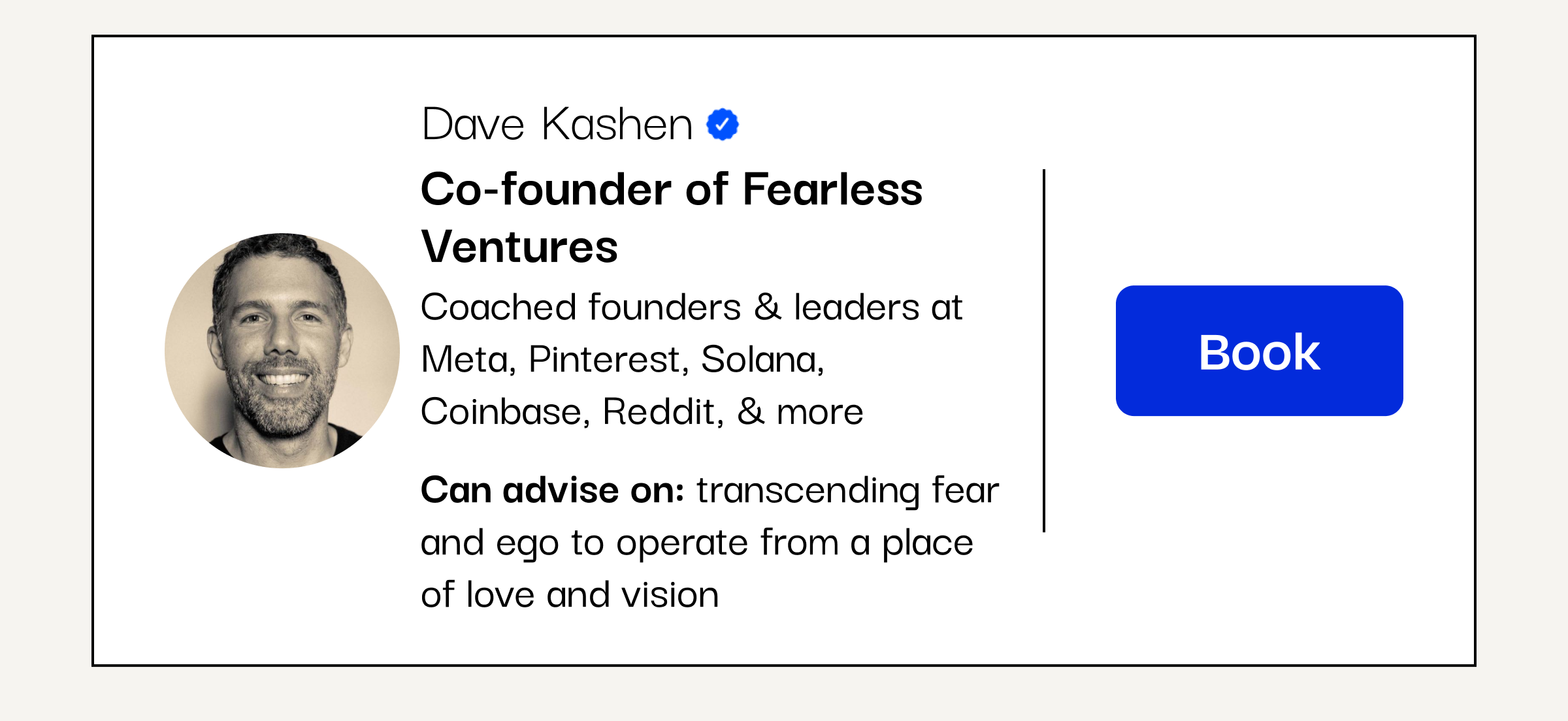 Dave Kashen

Co-founder of Fearless Ventures

Coached founders & leaders at Meta, Pinterest, Solana, Coinbase, Reddit, & more

Can advise on: transcending fear and ego to operate from a place of love and vision

Book